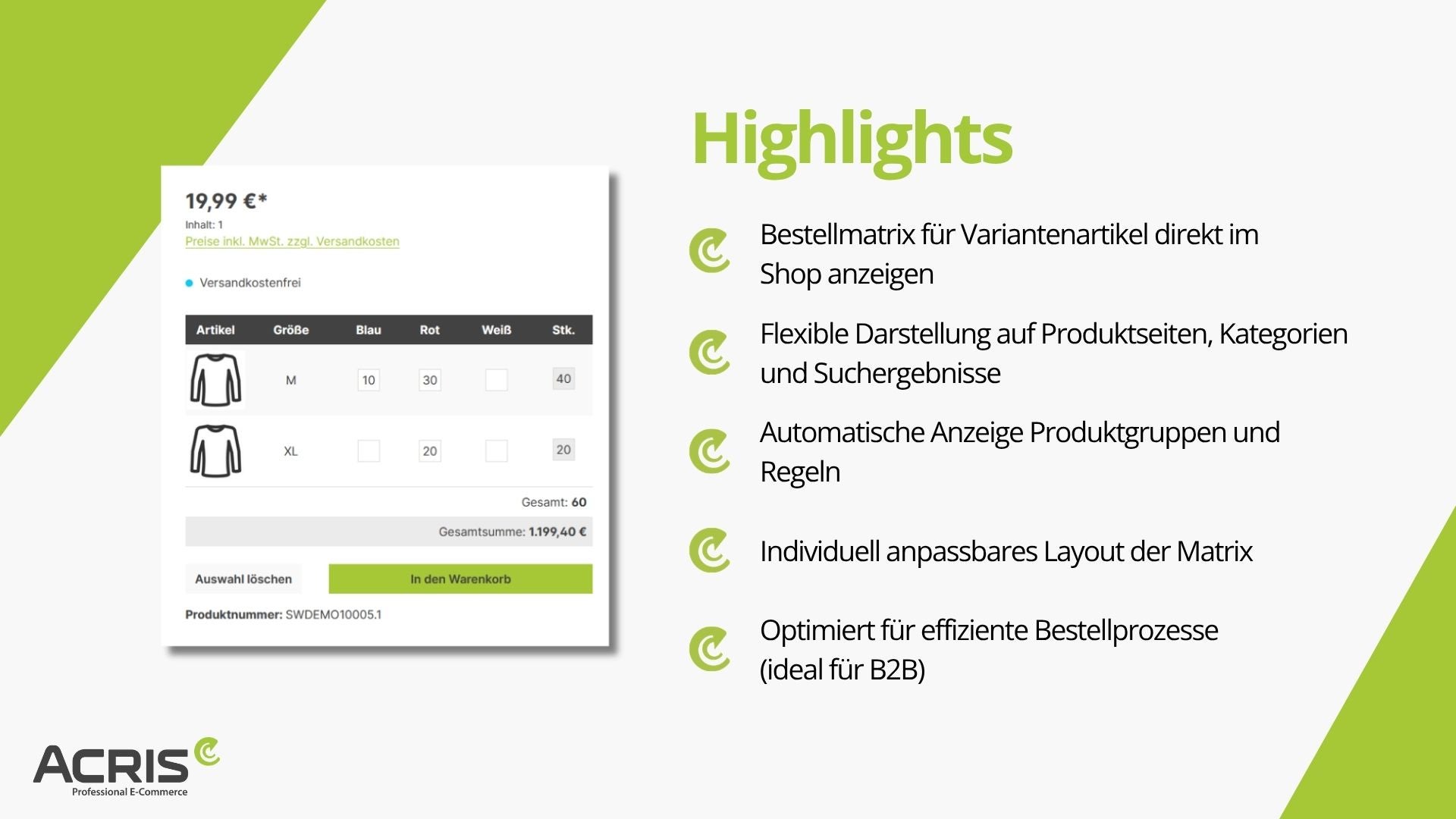 19,99 €*

Inhalt: 1
Preise inkl. MwSt. zzgl. Versandkosten

Versandkostenfrei

| Artikel | Größe | Blau | Rot | Weiß | Stk. |
|---|---|---|---|---|---|
| | M | 10 | 30 | | 40 |
| | XL | | 20 | | 20 |

Gesamt: 60

Gesamtsumme: 1.199,40 €

Auswahl löschen

In den Warenkorb

Produktnummer: SWDEMO10005.1

Highlights

Bestellmatrix für Variantenartikel direkt im Shop anzeigen

Flexible Darstellung auf Produktseiten, Kategorien und Suchergebnisse

Automatische Anzeige Produktgruppen und Regeln

Individuell anpassbares Layout der Matrix

Optimiert für effiziente Bestellprozesse (ideal für B2B)

ACRIS
Professional E-Commerce